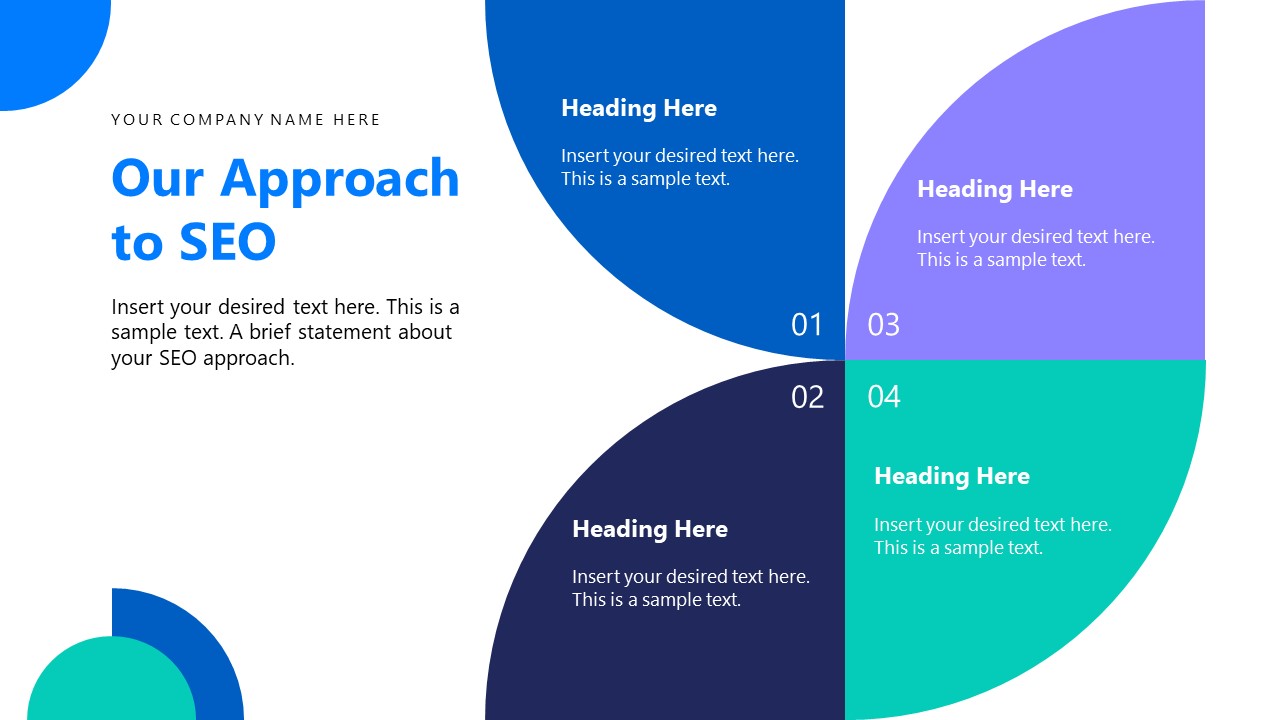 YOUR COMPANY NAME HERE

Our Approach to SEO

Insert your desired text here. This is a sample text. A brief statement about your SEO approach.

Heading Here

Insert your desired text here. This is a sample text.

01

Heading Here

Insert your desired text here. This is a sample text.

03

02

Heading Here

Insert your desired text here. This is a sample text.

04

Heading Here

Insert your desired text here. This is a sample text.